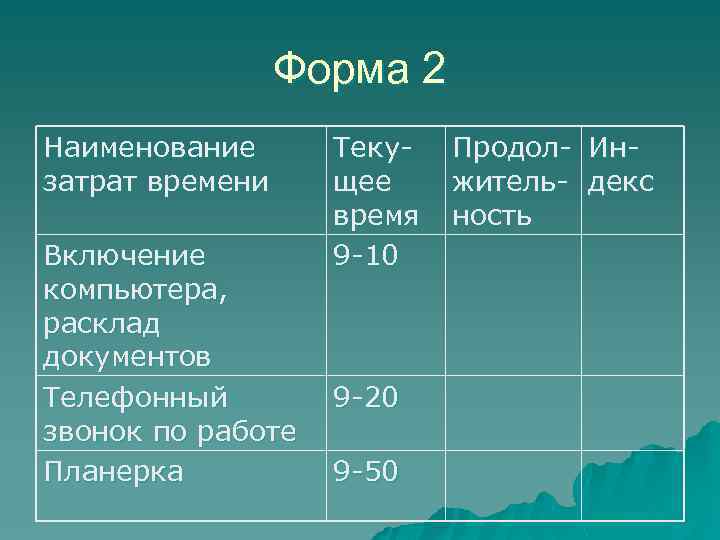 Форма 2

| Наименование затрат времени | Текущее время | Продолжительность | Индекс |
|---|---|---|---|
| Включение компьютера, расклад документов | 9-10 | | |
| Телефонный звонок по работе | 9-20 | | |
| Планерка | 9-50 | | |